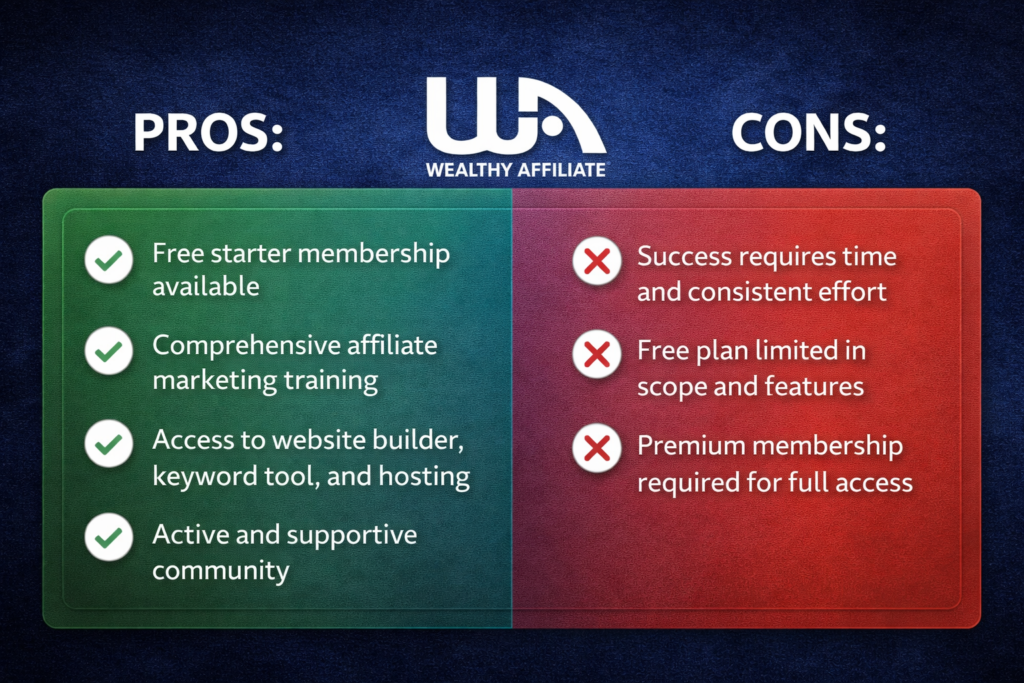 PROS:

WA
WEALTHY AFFILIATE

CONS:

Free starter membership available

Comprehensive affiliate marketing training

Access to website builder, keyword tool, and hosting

Active and supportive community

Success requires time and consistent effort

Free plan limited in scope and features

Premium membership required for full access